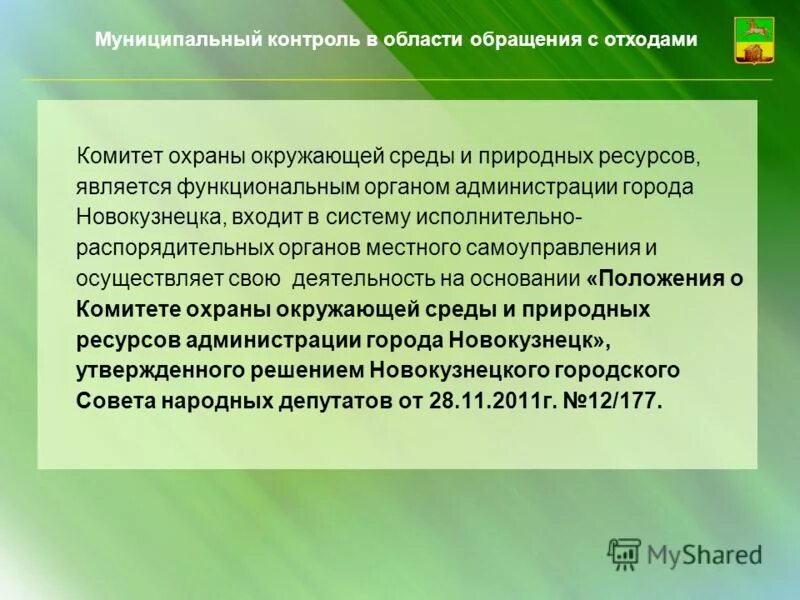 Муниципальный контроль в области обращения с отходами

Комитет охраны окружающей среды и природных ресурсов, является функциональным органом администрации города Новокузнецка, входит в систему исполнительно-распорядительных органов местного самоуправления и осуществляет свою деятельность на основании «Положения о Комитете охраны окружающей среды и природных ресурсов администрации города Новокузнецк», утвержденного решением Новокузнецкого городского Совета народных депутатов от 28.11.2011г. №12/177.

MyShared